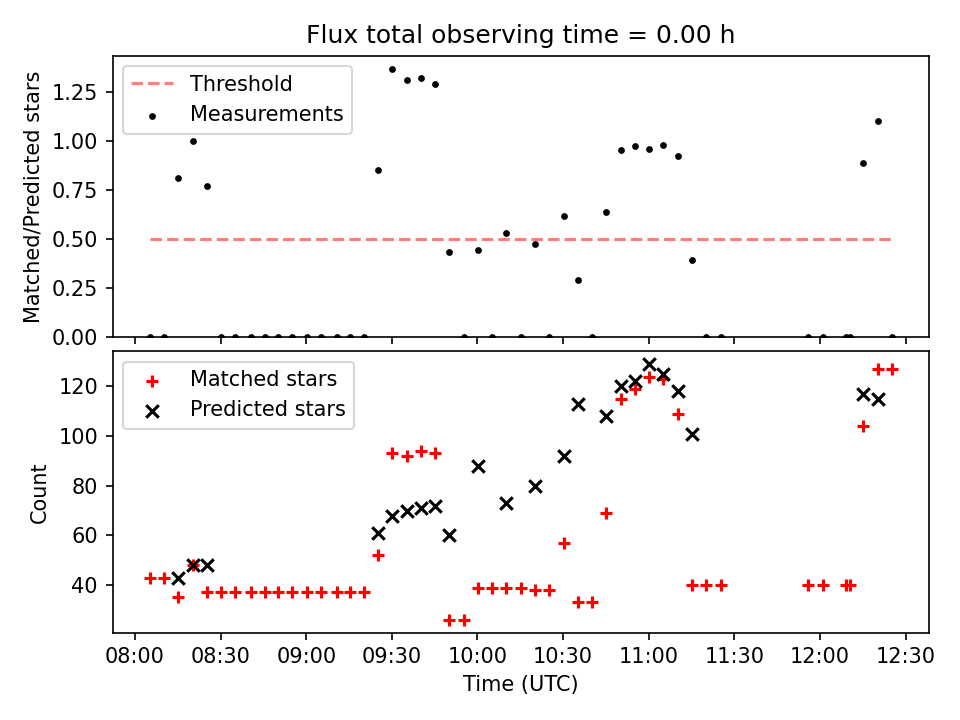 Flux total observing time = 0.00 h

Threshold
Measurements

Matched/Predicted stars

1.25
1.00
0.75
0.50
0.25
0.00

Matched stars
Predicted stars

Count

120
100
80
60
40

08:00
08:30
09:00
09:30
10:00
10:30
11:00
11:30
12:00
12:30

Time (UTC)